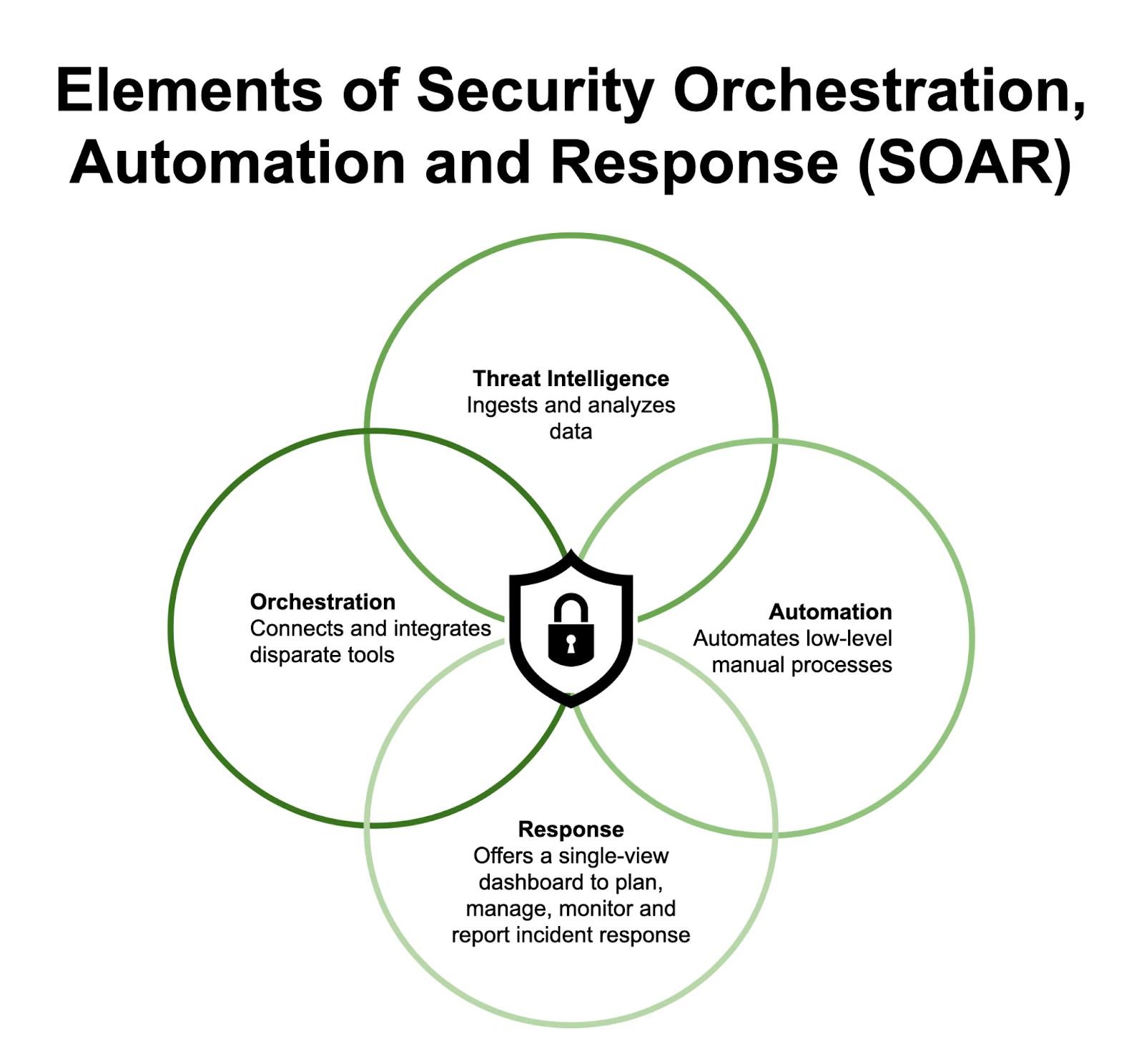 Elements of Security Orchestration, Automation and Response (SOAR)

Threat Intelligence
Ingests and analyzes data

Orchestration
Connects and integrates disparate tools

Automation
Automates low-level manual processes

Response
Offers a single-view dashboard to plan, manage, monitor and report incident response